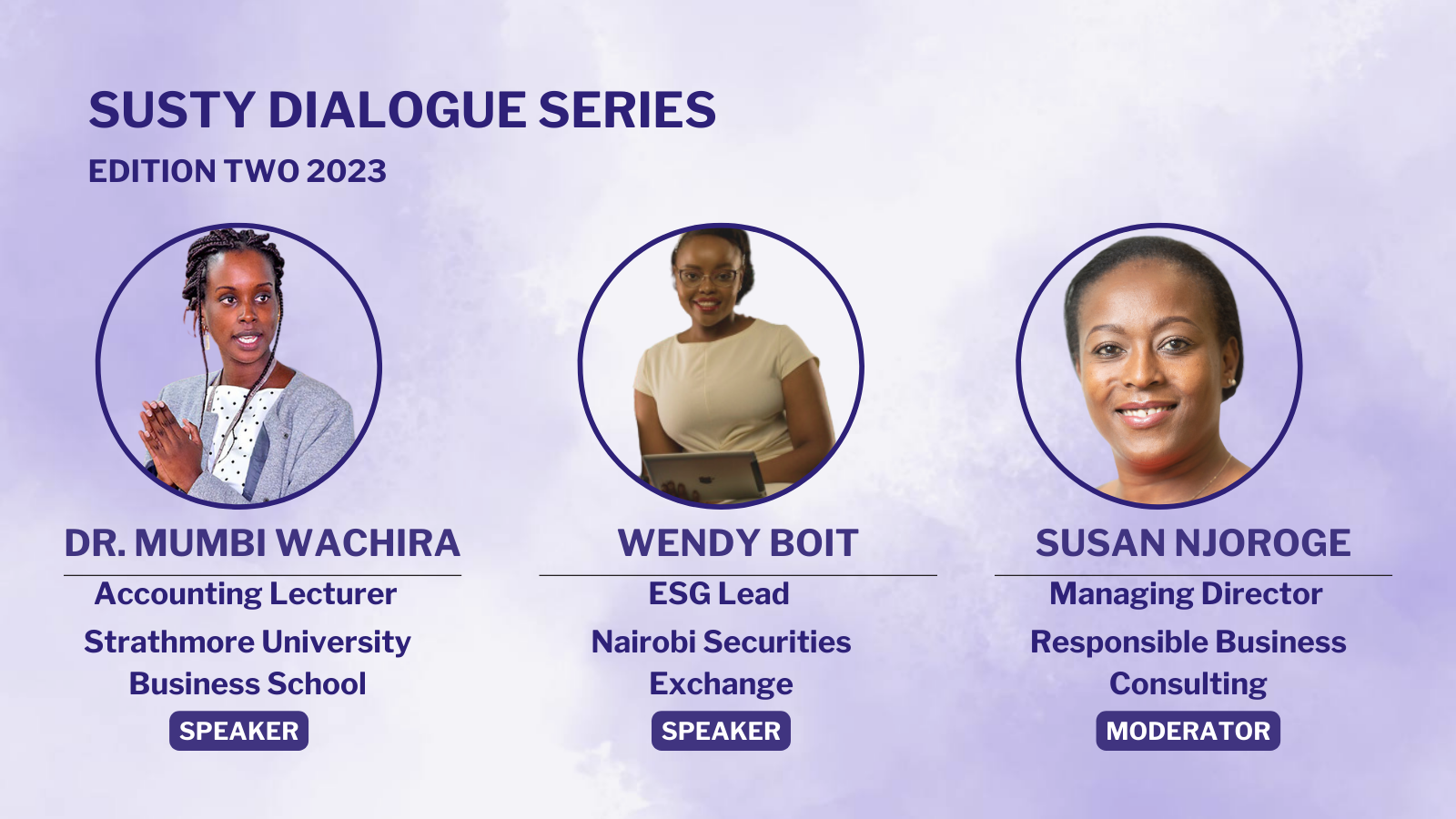 SUSTY DIALOGUE SERIES
EDITION TWO 2023

DR. MUMBI WACHIRA
Accounting Lecturer
Strathmore University Business School
SPEAKER

WENDY BOIT
ESG Lead
Nairobi Securities Exchange
SPEAKER

SUSAN NJOROGE
Managing Director
Responsible Business Consulting
MODERATOR